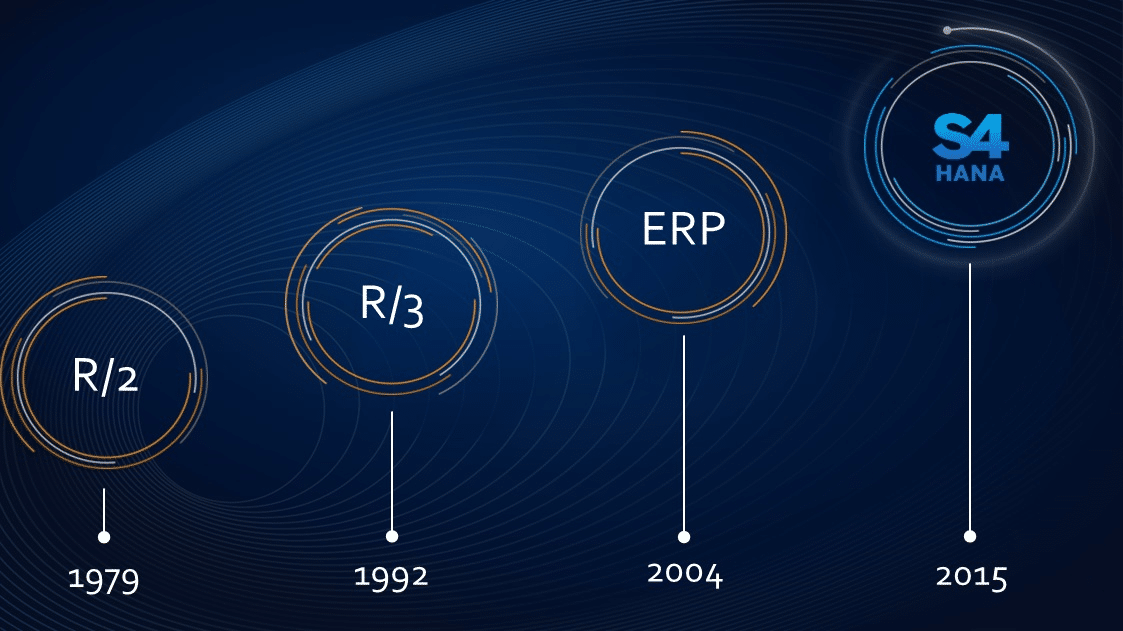 R/2

1979

R/3

1992

ERP

2004

S4
HANA

2015